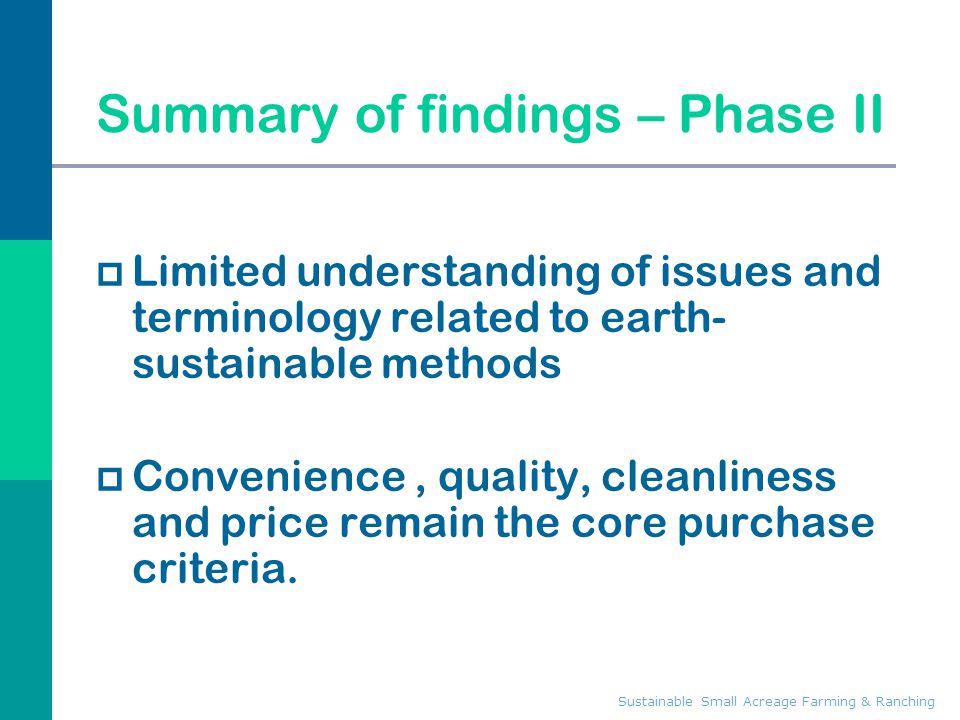 Summary of findings – Phase II

Limited understanding of issues and terminology related to earth-sustainable methods

Convenience , quality, cleanliness and price remain the core purchase criteria.

Sustainable Small Acreage Farming & Ranching